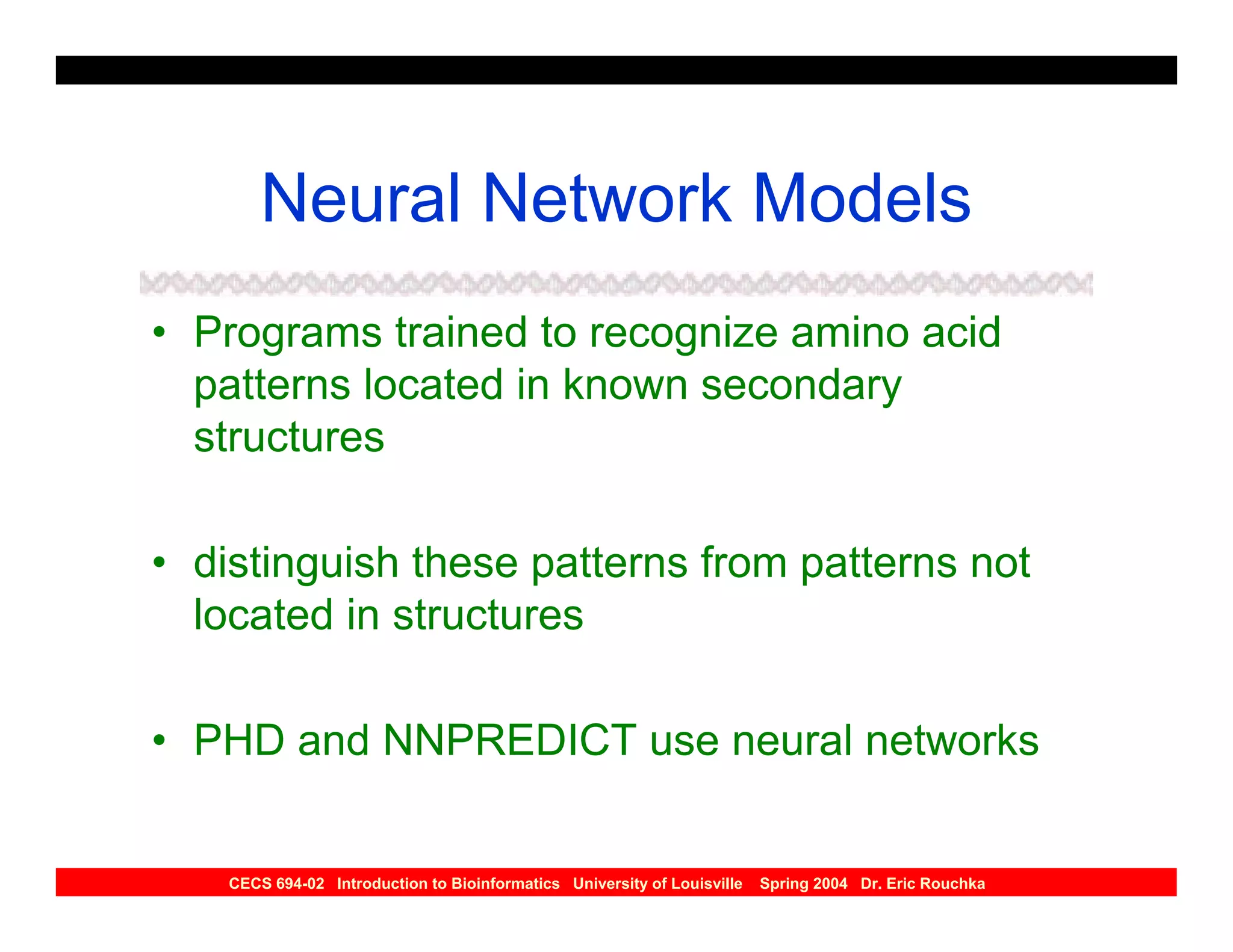 Neural Network Models

• Programs trained to recognize amino acid patterns located in known secondary structures

• distinguish these patterns from patterns not located in structures

• PHD and NNPREDICT use neural networks

CECS 694-02 Introduction to Bioinformatics University of Louisville Spring 2004 Dr. Eric Rouchka